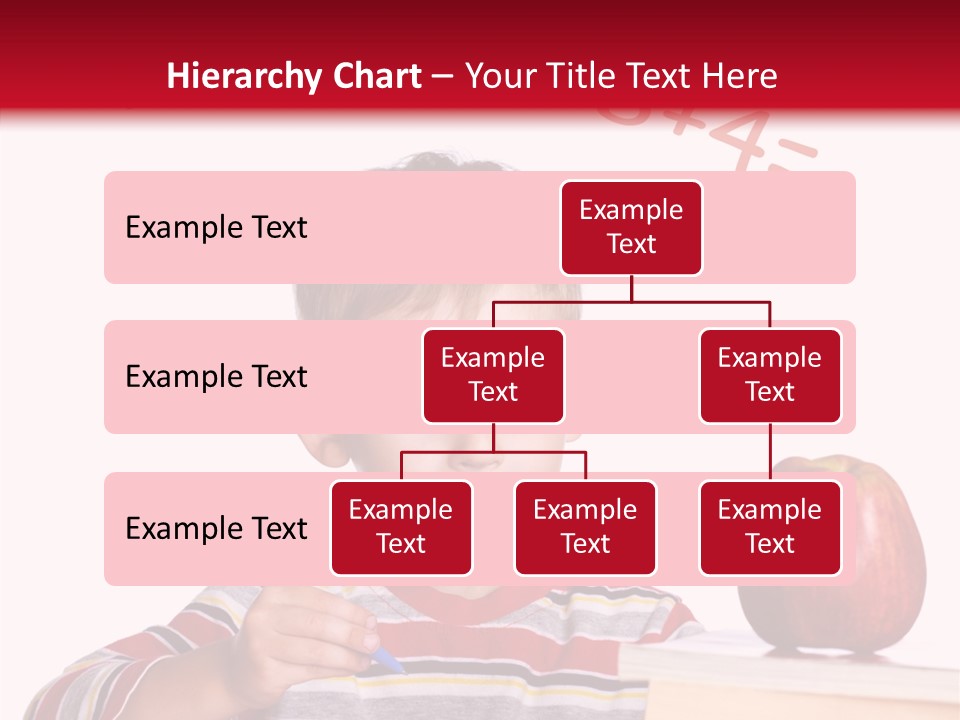 Hierarchy Chart – Your Title Text Here

Example Text

Example Text

Example Text

Example Text

Example Text

Example Text

Example Text

Example Text

Example Text